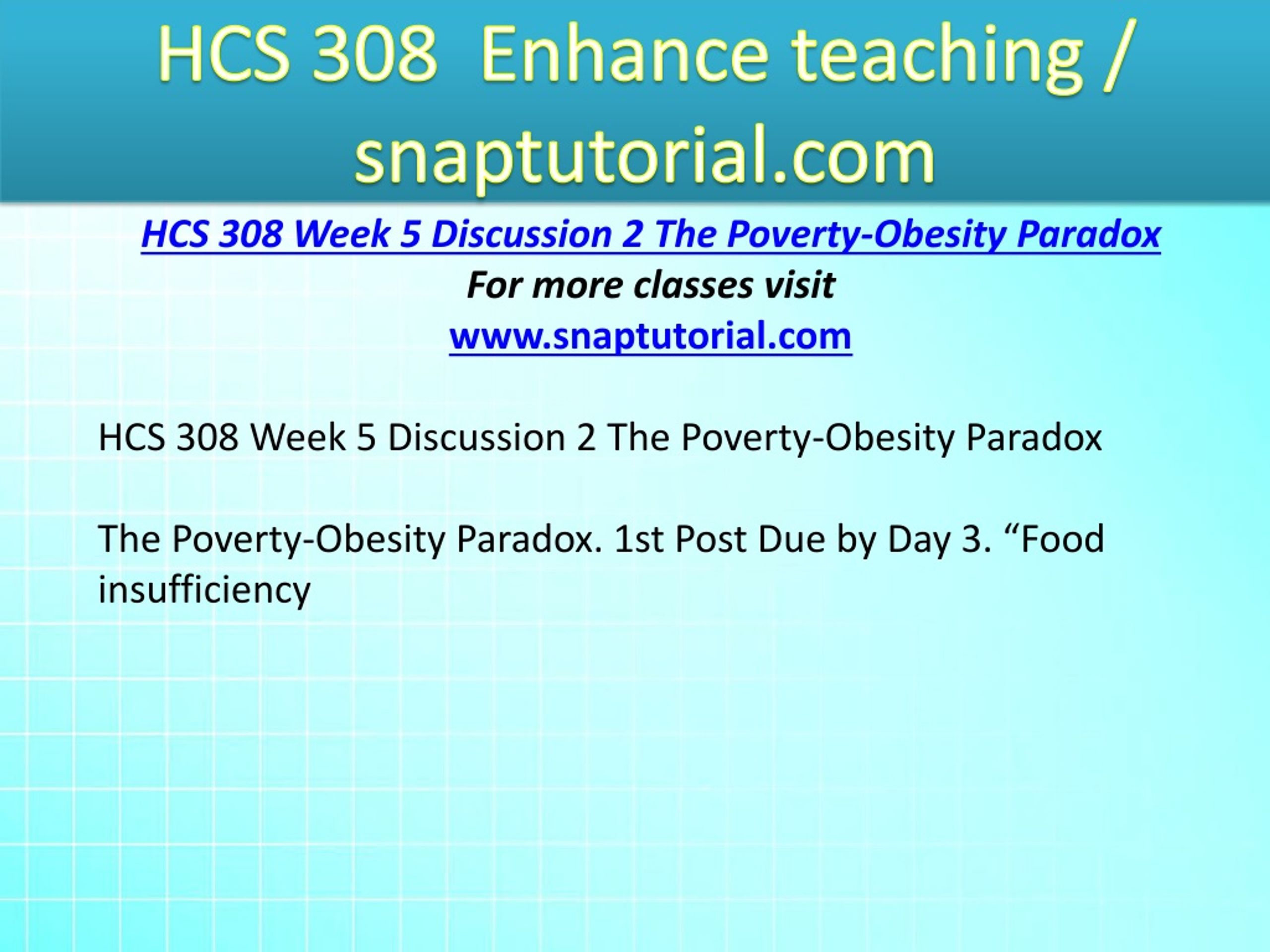 HCS 308 Enhance teaching / snaptutorial.com

HCS 308 Week 5 Discussion 2 The Poverty-Obesity Paradox
For more classes visit
www.snaptutorial.com

HCS 308 Week 5 Discussion 2 The Poverty-Obesity Paradox

The Poverty-Obesity Paradox. 1st Post Due by Day 3. “Food insufficiency